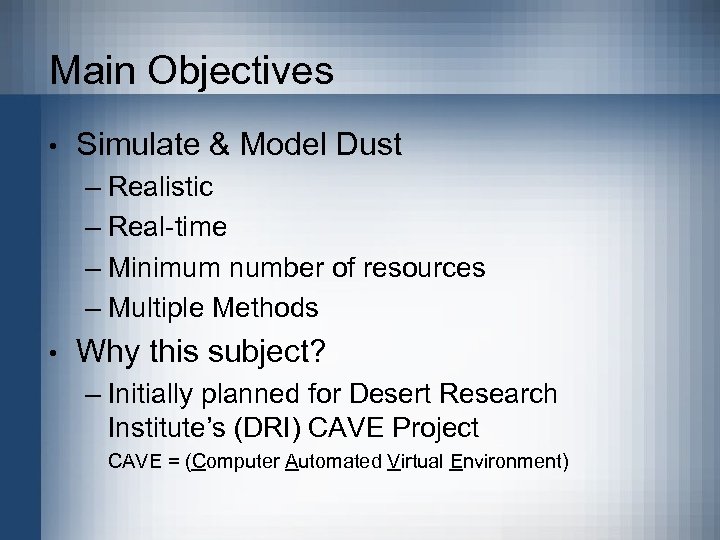 Main Objectives

• Simulate & Model Dust
– Realistic
– Real-time
– Minimum number of resources
– Multiple Methods

• Why this subject?
– Initially planned for Desert Research Institute's (DRI) CAVE Project
CAVE = (Computer Automated Virtual Environment)